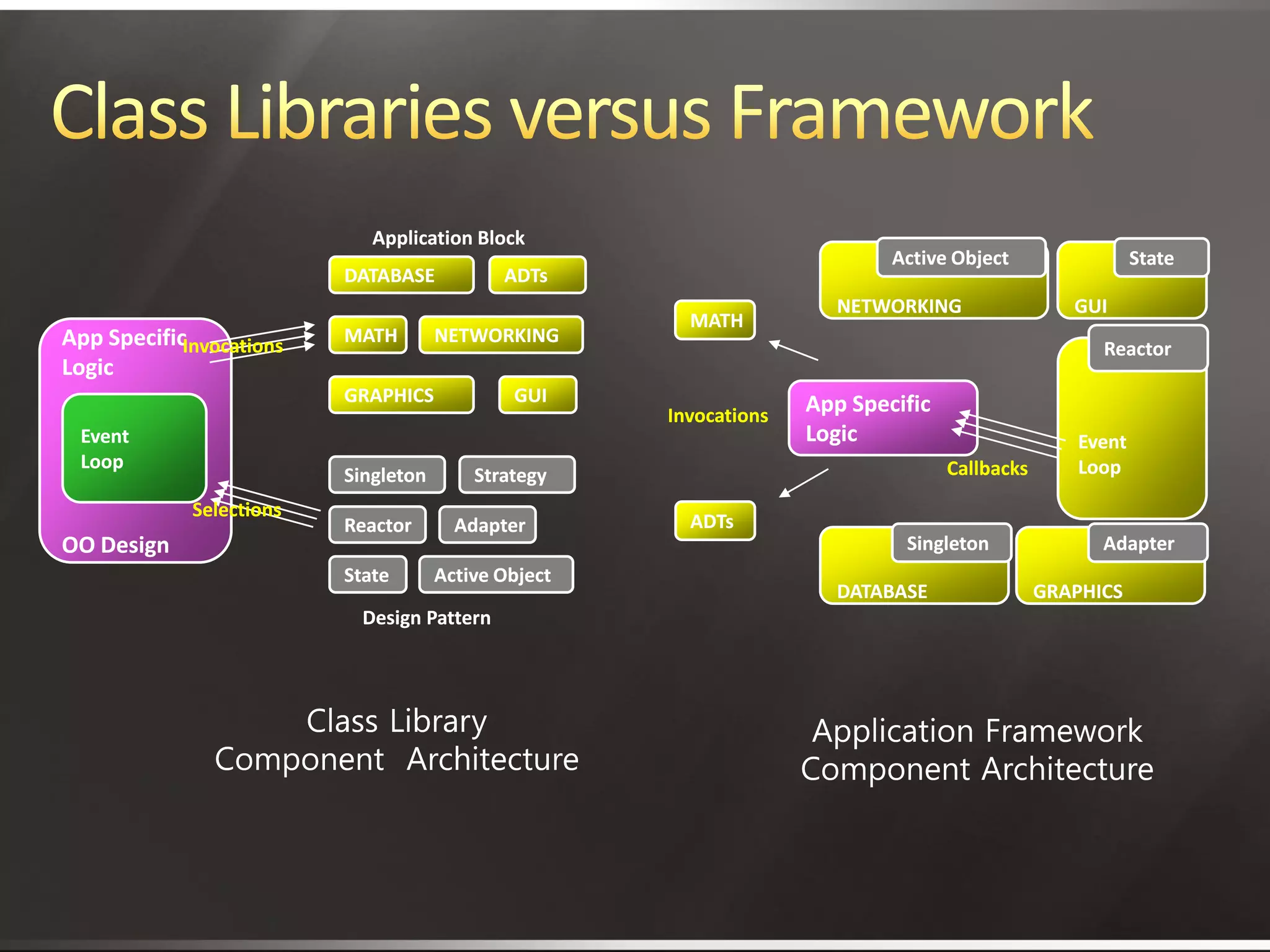 Class Libraries versus Framework

App Specific Logic

Invocations

Event Loop

Selections

OO Design

Application Block

DATABASE

ADTs

MATH

NETWORKING

GRAPHICS

GUI

Singleton

Strategy

Reactor

Adapter

State

Active Object

Design Pattern

Class Library Component Architecture

Active Object

NETWORKING

State

GUI

MATH

Reactor

Invocations

App Specific Logic

Event Loop

Callbacks

ADTs

Singleton

DATABASE

Adapter

GRAPHICS

Application Framework Component Architecture